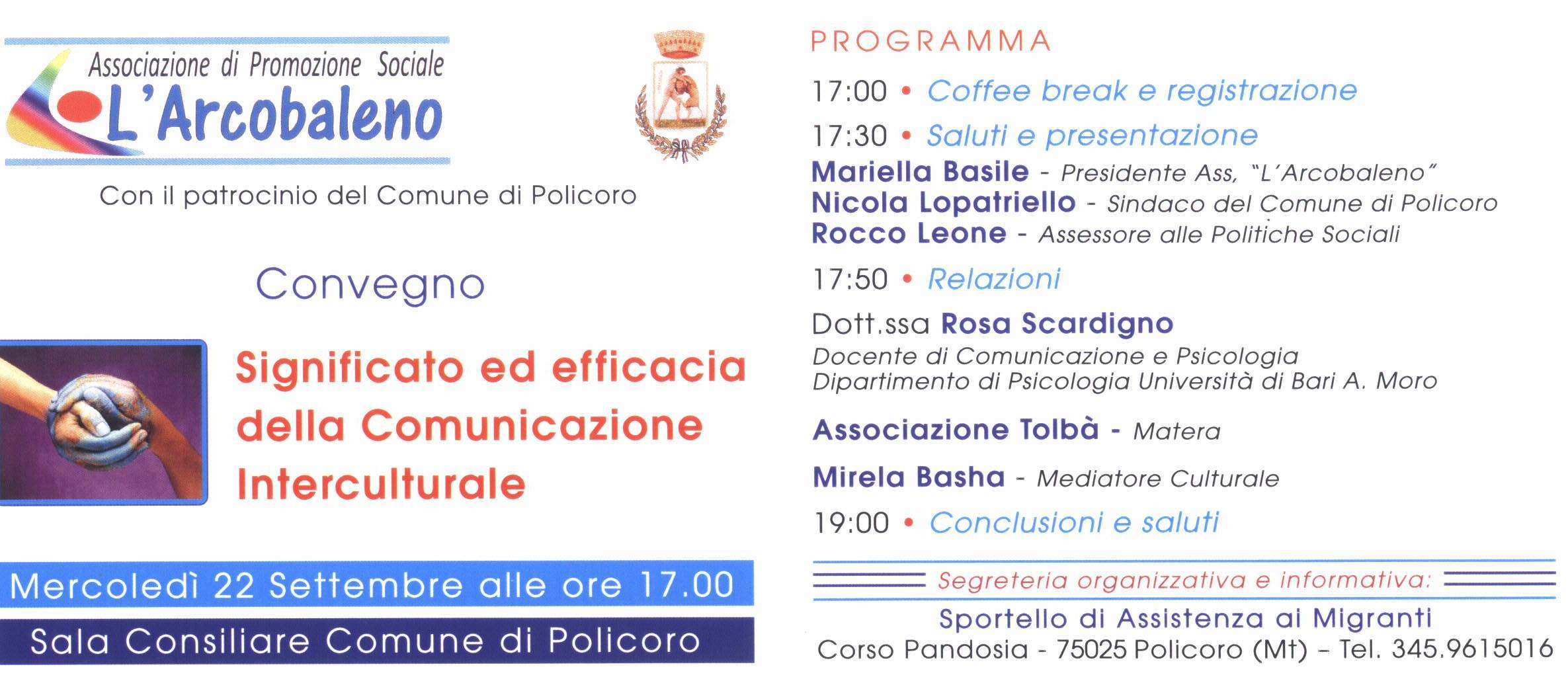 Associazione di Promozione Sociale
L'Arcobaleno

Con il patrocinio del Comune di Policoro

Convegno

Significato ed efficacia della Comunicazione Interculturale

Mercoledì 22 Settembre alle ore 17.00

Sala Consiliare Comune di Policoro

PROGRAMMA

17:00 • Coffee break e registrazione

17:30 • Saluti e presentazione
Mariella Basile - Presidente Ass, "L'Arcobaleno"
Nicola Lopatriello - Sindaco del Comune di Policoro
Rocco Leone - Assessore alle Politiche Sociali

17:50 • Relazioni

Dott.ssa Rosa Scardigno
Docente di Comunicazione e Psicologia
Dipartimento di Psicologia Università di Bari A. Moro

Associazione Tolbà - Matera

Mirela Basha - Mediatore Culturale

19:00 • Conclusioni e saluti

Segreteria organizzativa e informativa:
Sportello di Assistenza ai Migranti
Corso Pandosia - 75025 Policoro (Mt) - Tel. 345.9615016